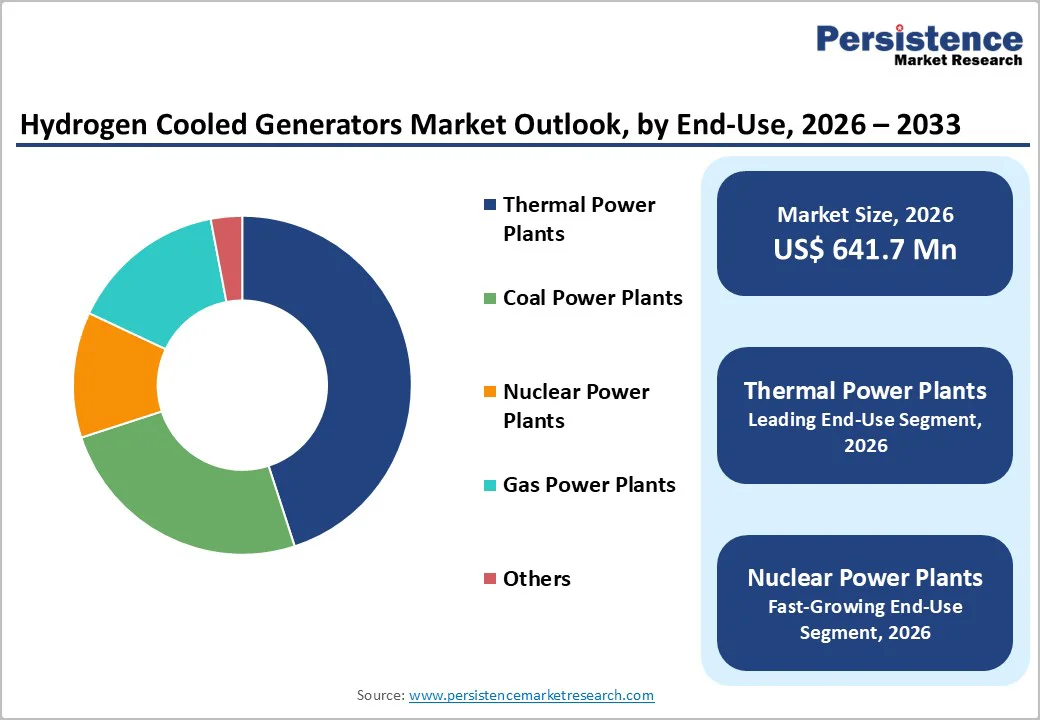 Persistence
Market Research

Hydrogen Cooled Generators Market Outlook, by End-Use, 2026 – 2033

Thermal Power Plants

Coal Power Plants

Nuclear Power Plants

Gas Power Plants

Others

Market Size, 2026
US$ 641.7 Mn

Thermal Power Plants
Leading End-Use Segment, 2026

Nuclear Power Plants
Fast-Growing End-Use Segment, 2026

Source: www.persistencemarketresearch.com